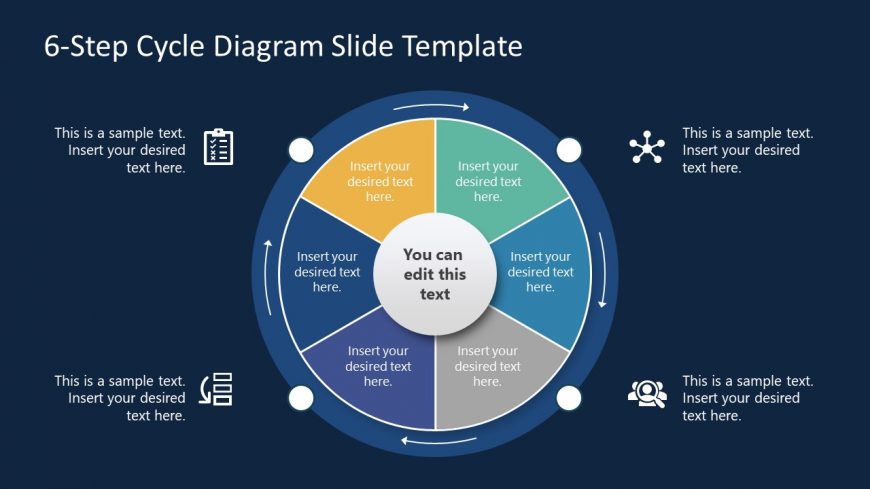 6-Step Cycle Diagram Slide Template

This is a sample text. Insert your desired text here.

This is a sample text. Insert your desired text here.

Insert your desired text here.

Insert your desired text here.

Insert your desired text here.

You can edit this text

Insert your desired text here.

Insert your desired text here.

Insert your desired text here.

This is a sample text. Insert your desired text here.

This is a sample text. Insert your desired text here.